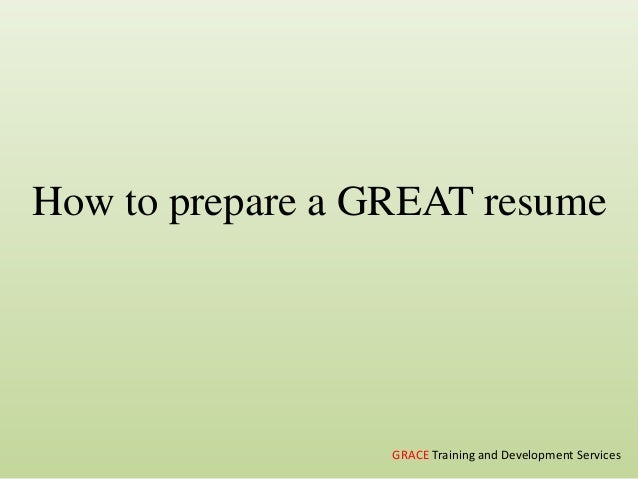 How to prepare a GREAT resume

GRACE Training and Development Services